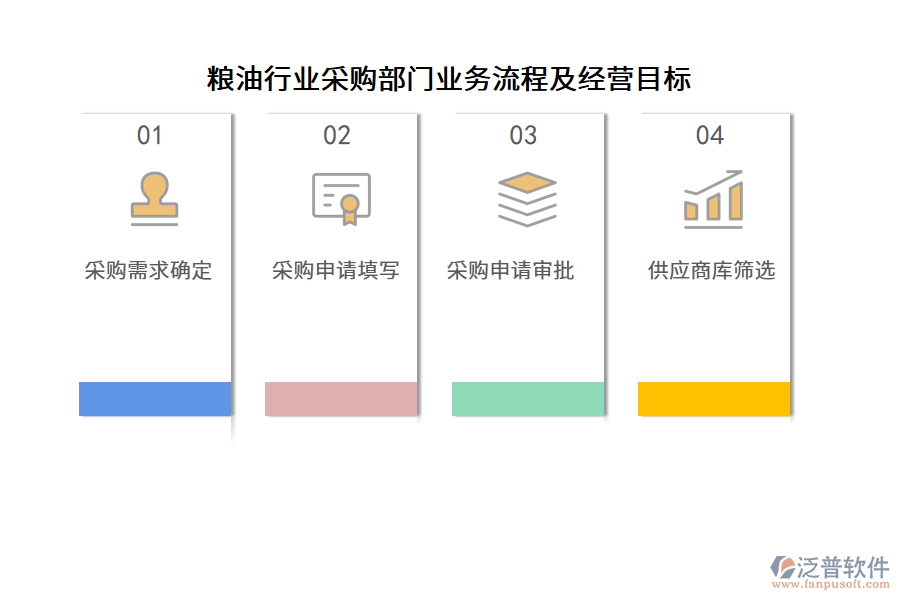 粮油行业采购部门业务流程及经营目标

01

采购需求确定

02

采购申请填写

03

采购申请审批

04

供应商库筛选

泛普软件
www.fanpusoft.com